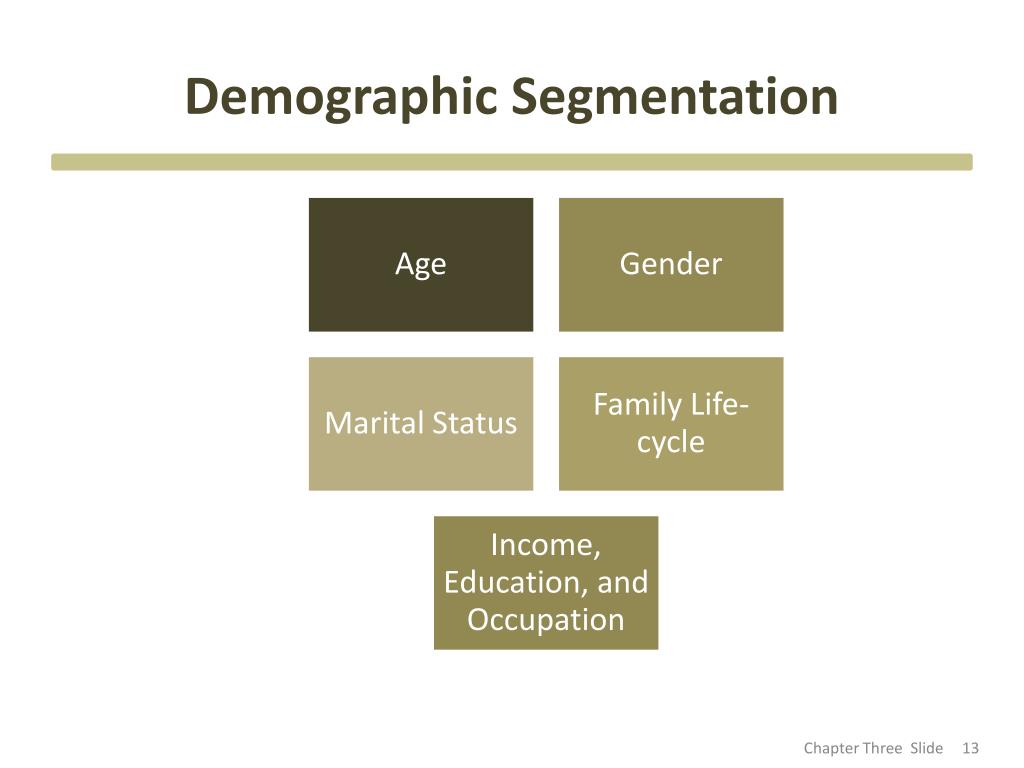 Demographic Segmentation

Age

Gender

Marital Status

Family Life-cycle

Income, Education, and Occupation

Chapter Three Slide 13